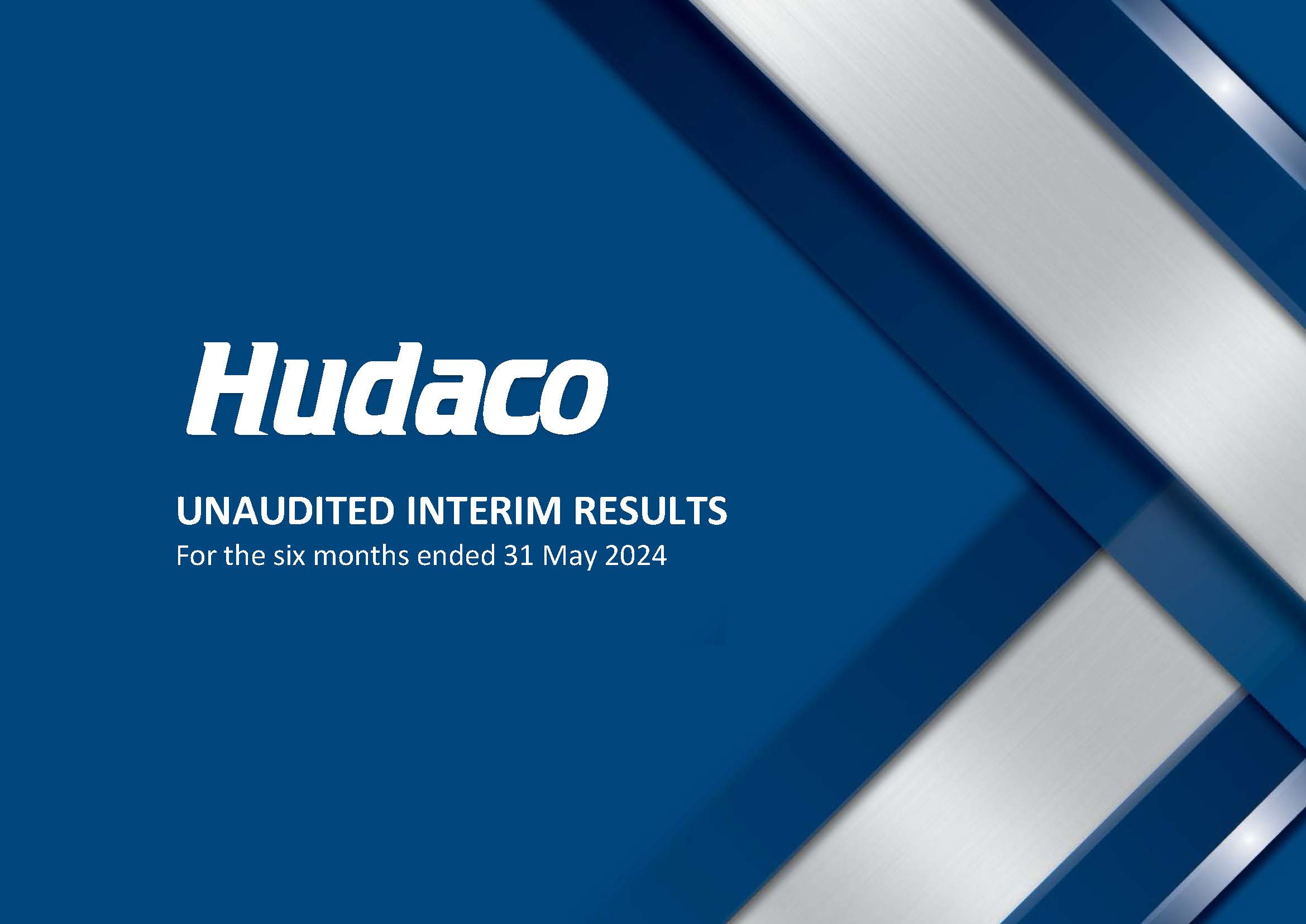 Hudaco

UNAUDITED INTERIM RESULTS
For the six months ended 31 May 2024